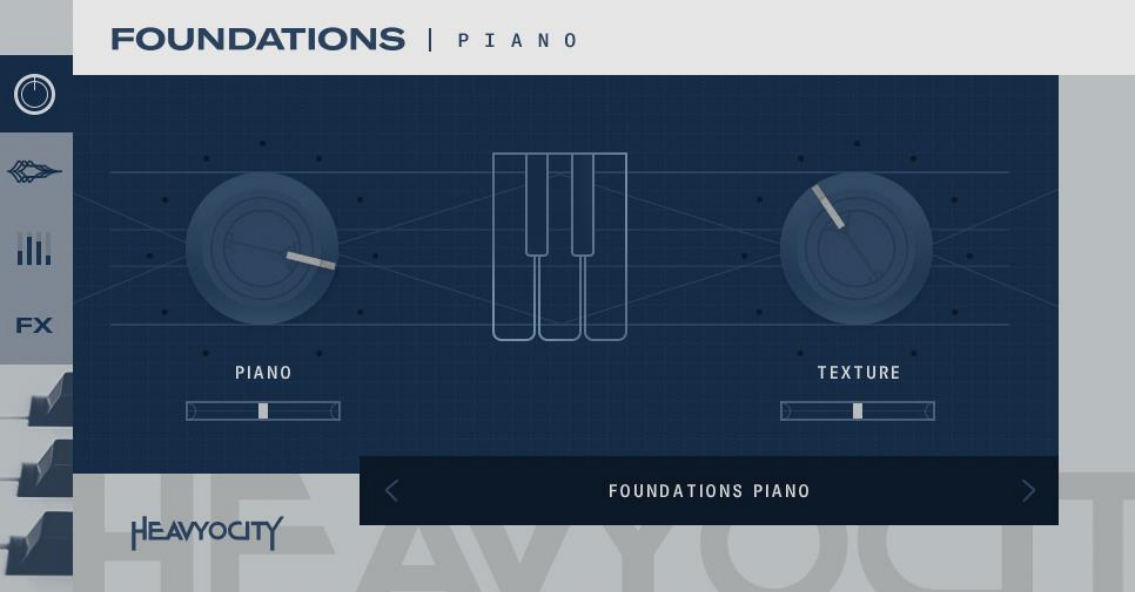 FOUNDATIONS | PIANO

FX

PIANO

TEXTURE

FOUNDATIONS PIANO

HEAVYOCITY

HEAVYOCIT